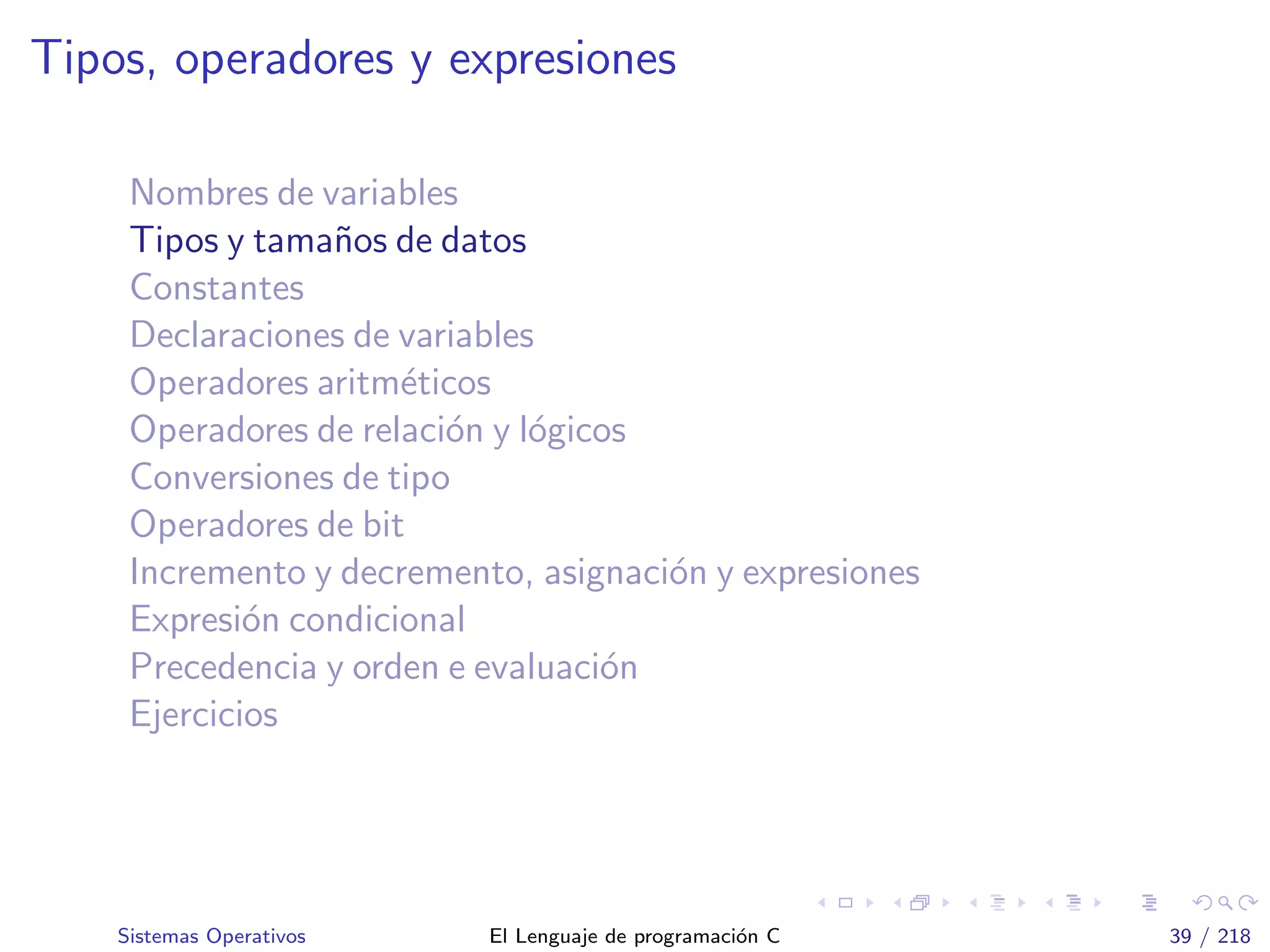 Tipos, operadores y expresiones

Nombres de variables
Tipos y tamaños de datos
Constantes
Declaraciones de variables
Operadores aritméticos
Operadores de relación y lógicos
Conversiones de tipo
Operadores de bit
Incremento y decremento, asignación y expresiones
Expresión condicional
Precedencia y orden e evaluación
Ejercicios

Sistemas Operativos El Lenguaje de programación C 39 / 218